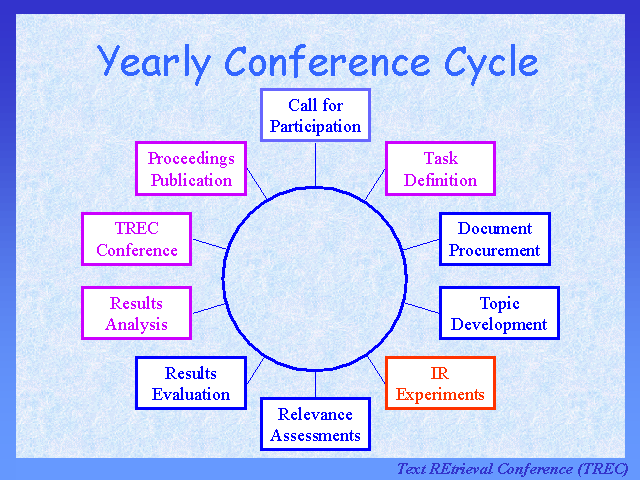 Yearly Conference Cycle

Call for Participation

Task Definition

Document Procurement

Topic Development

IR Experiments

Relevance Assessments

Results Evaluation

Results Analysis

TREC Conference

Proceedings Publication

Text REtrieval Conference (TREC)